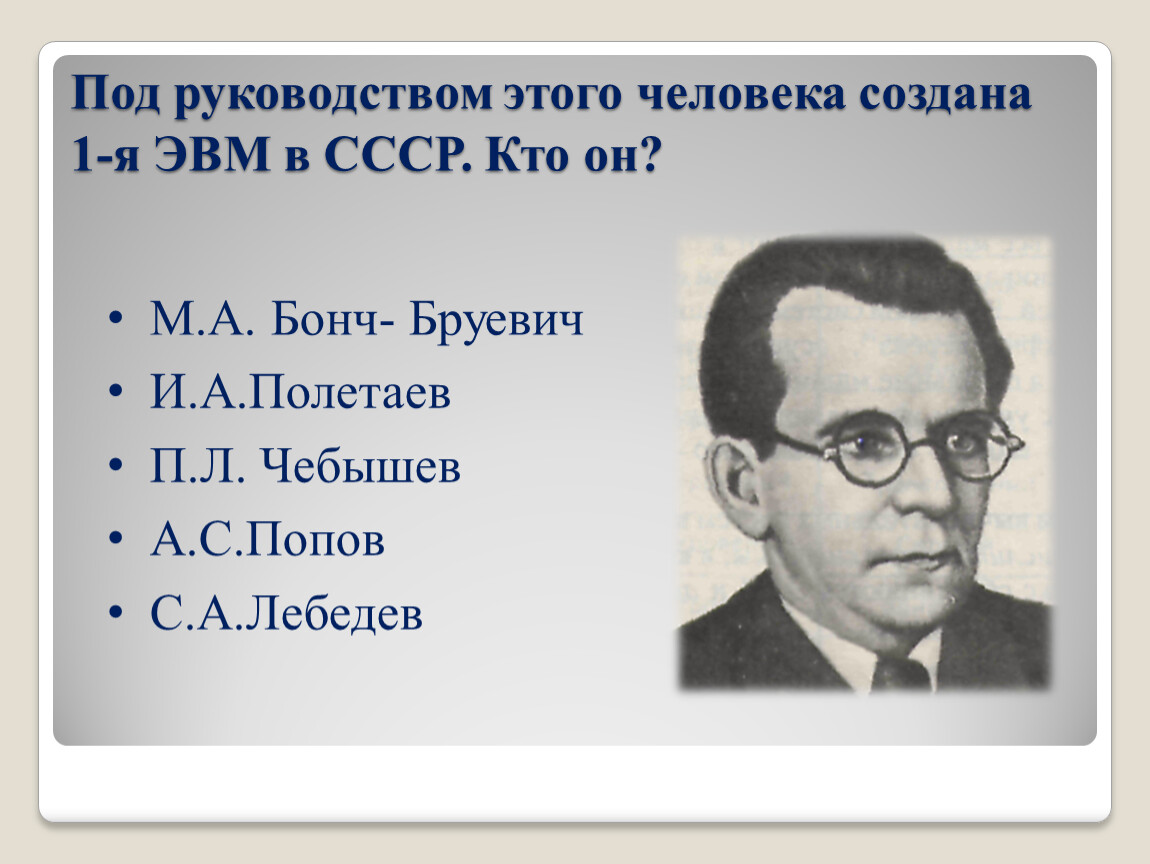 Под руководством этого человека создана 1-я ЭВМ в СССР. Кто он?

• М.А. Бонч- Бруевич
• И.А.Полетаев
• П.Л. Чебышев
• А.С.Попов
• С.А.Лебедев